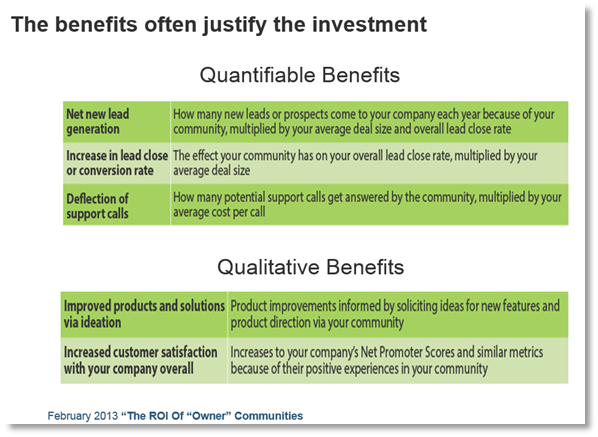 The benefits often justify the investment

Quantifiable Benefits

| Net new lead generation | How many new leads or prospects come to your company each year because of your community, multiplied by your average deal size and overall lead close rate |
|---|---|
| Increase in lead close or conversion rate | The effect your community has on your overall lead close rate, multiplied by your average deal size |
| Deflection of support calls | How many potential support calls get answered by the community, multiplied by your average cost per call |

Qualitative Benefits

| Improved products and solutions via ideation | Product improvements informed by soliciting ideas for new features and product direction via your community |
|---|---|
| Increased customer satisfaction with your company overall | Increases to your company's Net Promoter Scores and similar metrics because of their positive experiences in your community |

February 2013 "The ROI Of "Owner" Communities